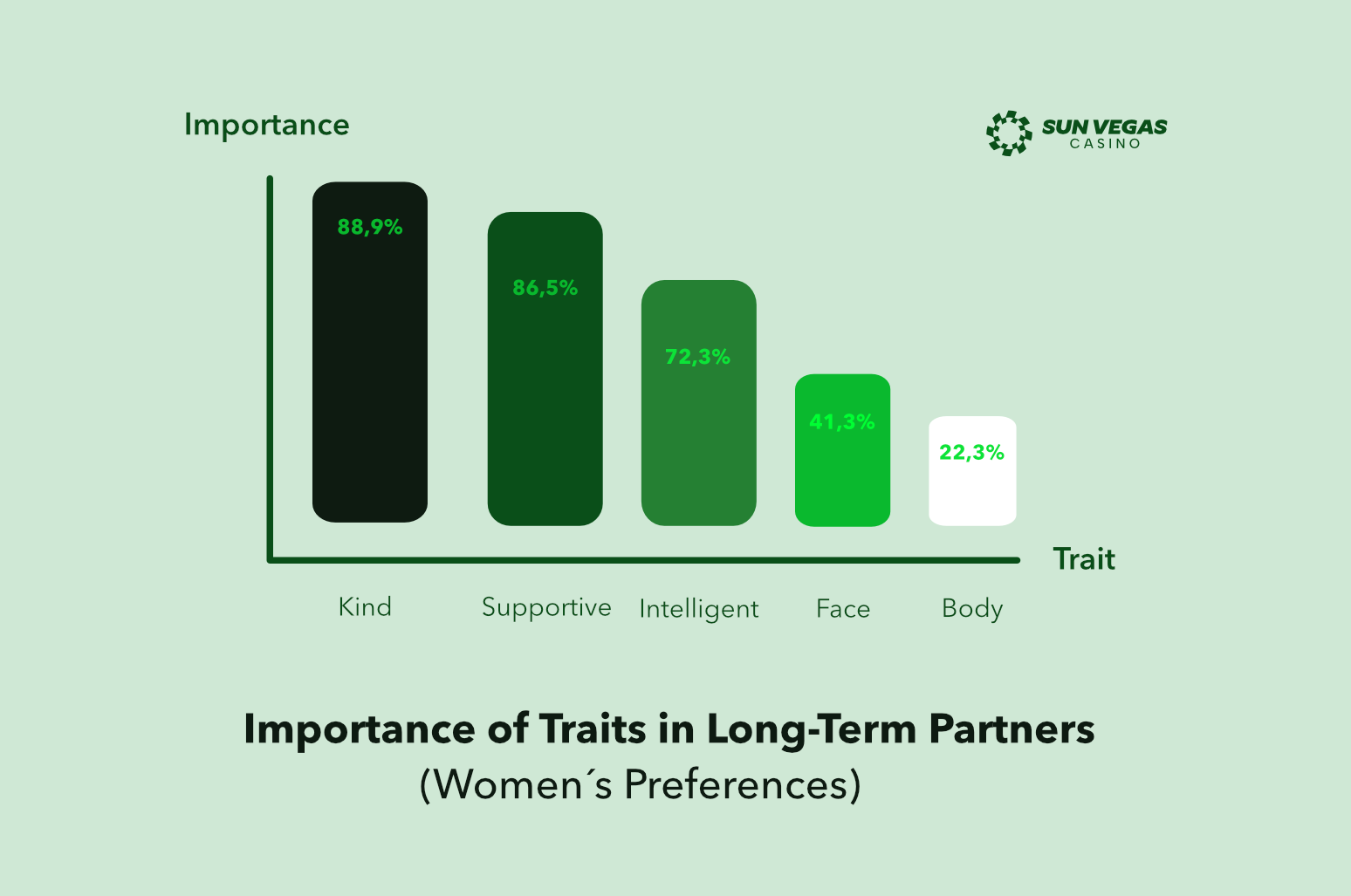 Importance

SUN VEGAS
CASINO

88,9%

86,5%

72,3%

41,3%

22,3%

Trait

Kind

Supportive

Intelligent

Face

Body

Importance of Traits in Long-Term Partners
(Women´s Preferences)